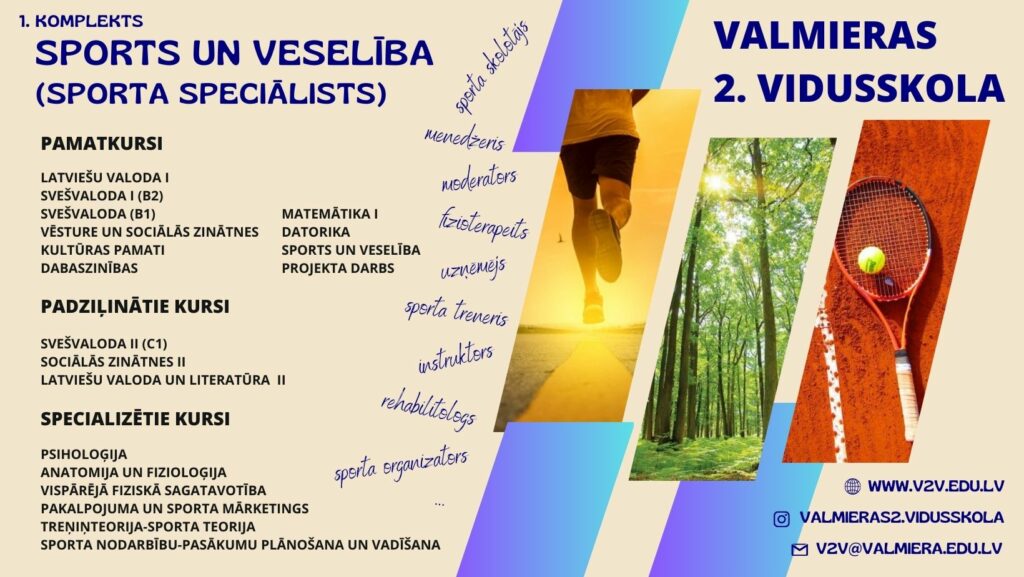 1. KOMPLEKTS
SPORTS UN VESELĪBA
(SPORTA SPECIĀLISTS)

PAMATKURSI

LATVIEŠU VALODA I
SVEŠVALODA I (B2)
SVEŠVALODA (B1)
VĒSTURE UN SOCIĀLĀS ZINĀTNES
KULTŪRAS PAMATI
DABASZINĪBAS

MATEMĀTIKA I
DATORIKA
SPORTS UN VESELĪBA
PROJEKTA DARBS

PADZIĻINĀTIE KURSI

SVEŠVALODA II (C1)
SOCIĀLĀS ZINĀTNES II
LATVIEŠU VALODA UN LITERATŪRA II

SPECIALIZĒTIE KURSI

PSIHOLOĢIJA
ANATOMIJA UN FIZIOLOĢIJA
VISPĀRĒJĀ FIZISKĀ SAGATAVOTĪBA
PAKALPOJUMA UN SPORTA MĀRKETINGS
TREŅIŅTEORIJA-SPORTA TEORIJA
SPORTA NODARBĪBU-PASĀKUMU PLĀNOŠANA UN VADĪŠANA

sporta skolotājs
menedžeris
moderators
fizioterapeits
uzņēmējs
sporta treneris
instruktors
rehabilitologs
sporta organizators
...

VALMIERAS
2. VIDUSSKOLA

WWW.V2V.EDU.LV
VALMIERAS2.VIDUSSKOLA
V2V@VALMIERA.EDU.LV